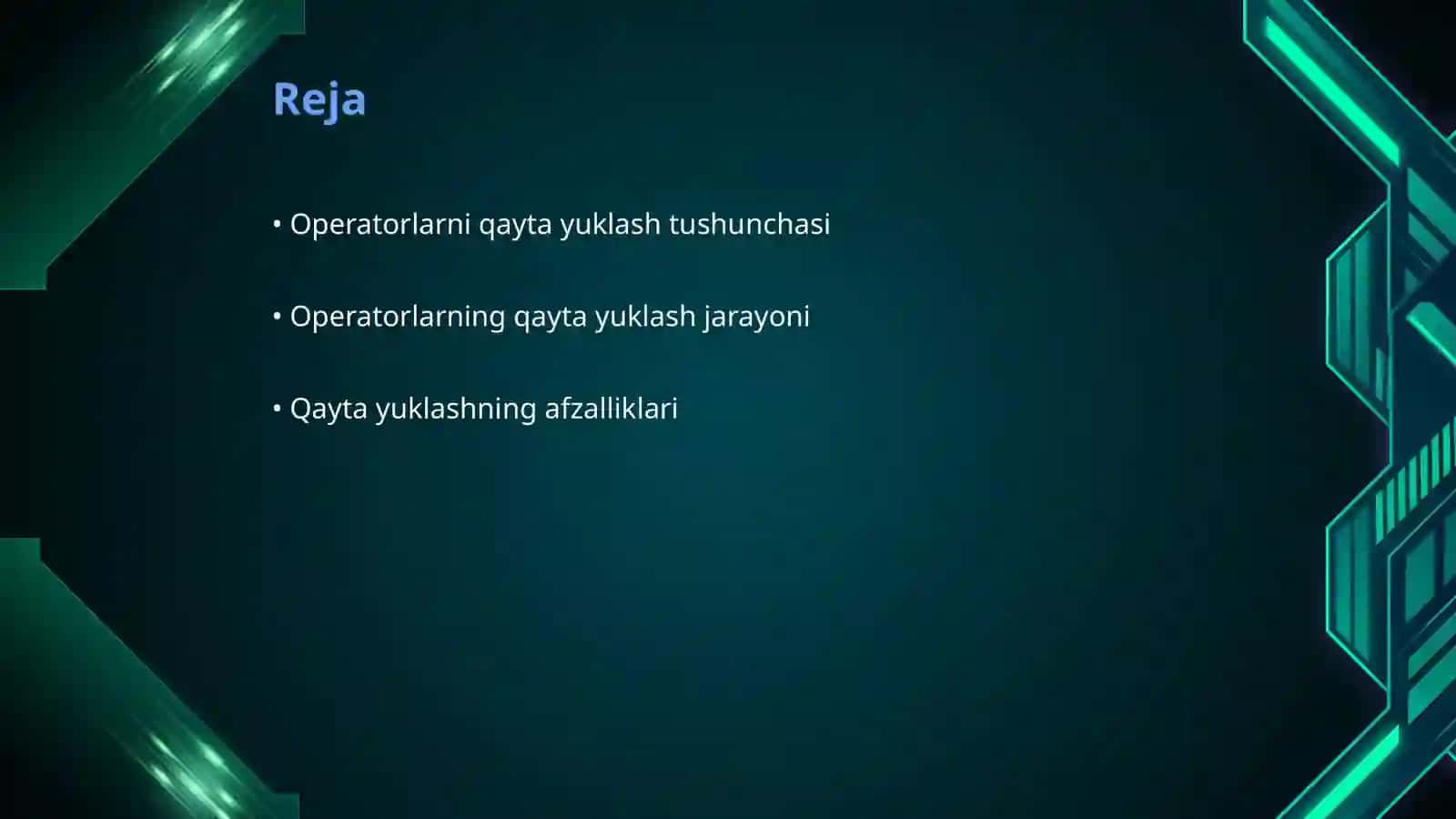 Reja

• Operatorlarni qayta yuklash tushunchasi

• Operatorlarning qayta yuklash jarayoni

• Qayta yuklashning afzalliklari